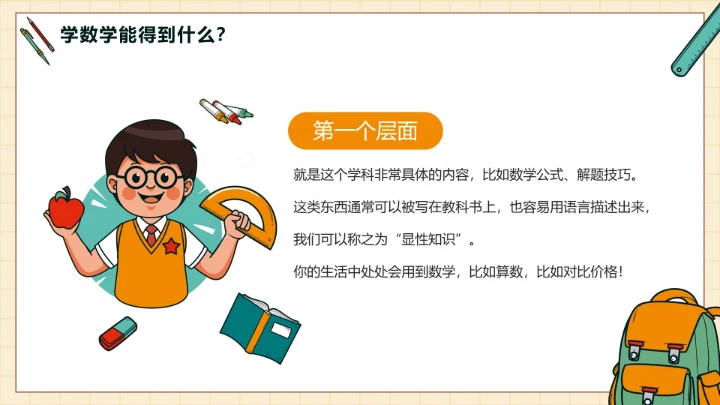 学数学能得到什么?

第一个层面

就是这个学科非常具体的内容，比如数学公式、解题技巧。

这类东西通常可以被写在教科书上，也容易用语言描述出来，

我们可以称之为“显性知识”。

你的生活中处处会用到数学，比如算数，比如对比价格!